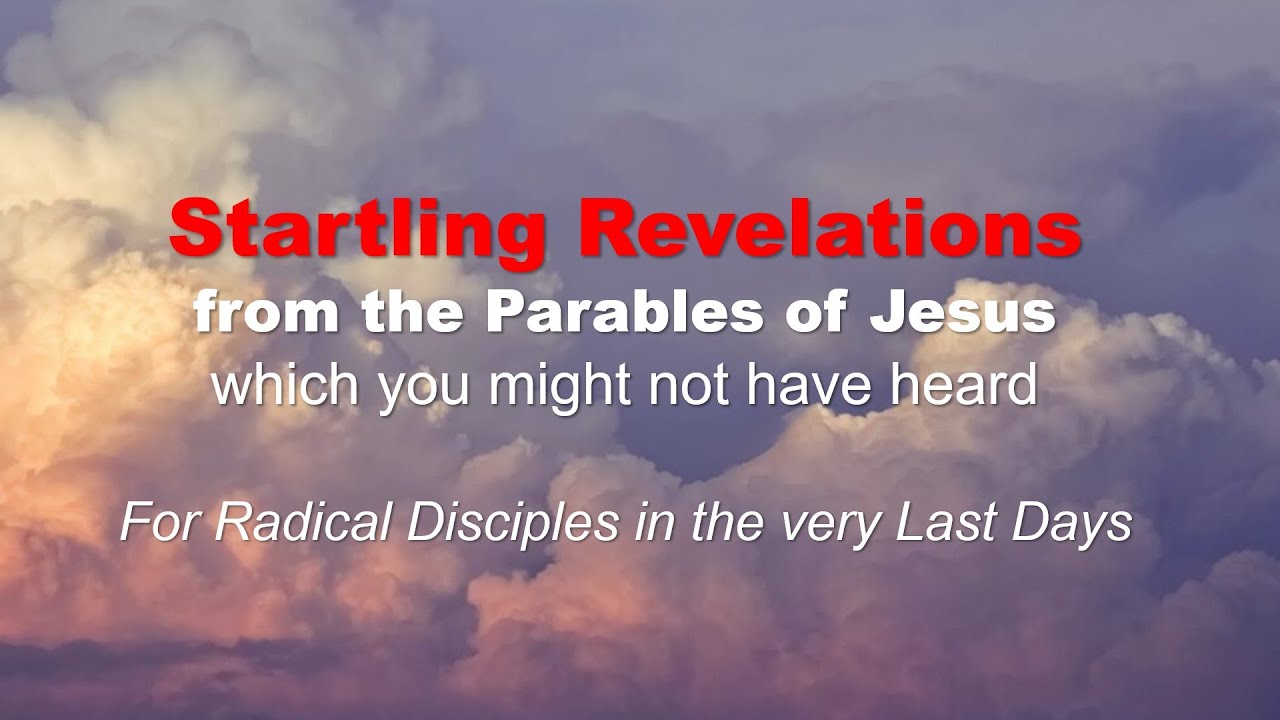 Startling Revelations
from the Parables of Jesus
which you might not have heard

For Radical Disciples in the very Last Days